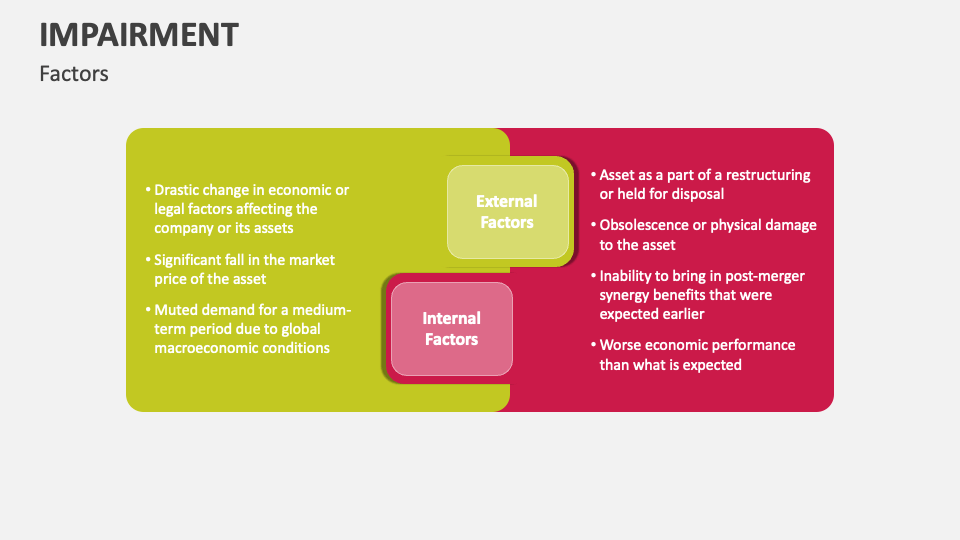 IMPAIRMENT

Factors

• Drastic change in economic or legal factors affecting the company or its assets

• Significant fall in the market price of the asset

• Muted demand for a medium-term period due to global macroeconomic conditions

External Factors

Internal Factors

• Asset as a part of a restructuring or held for disposal

• Obsolescence or physical damage to the asset

• Inability to bring in post-merger synergy benefits that were expected earlier

• Worse economic performance than what is expected